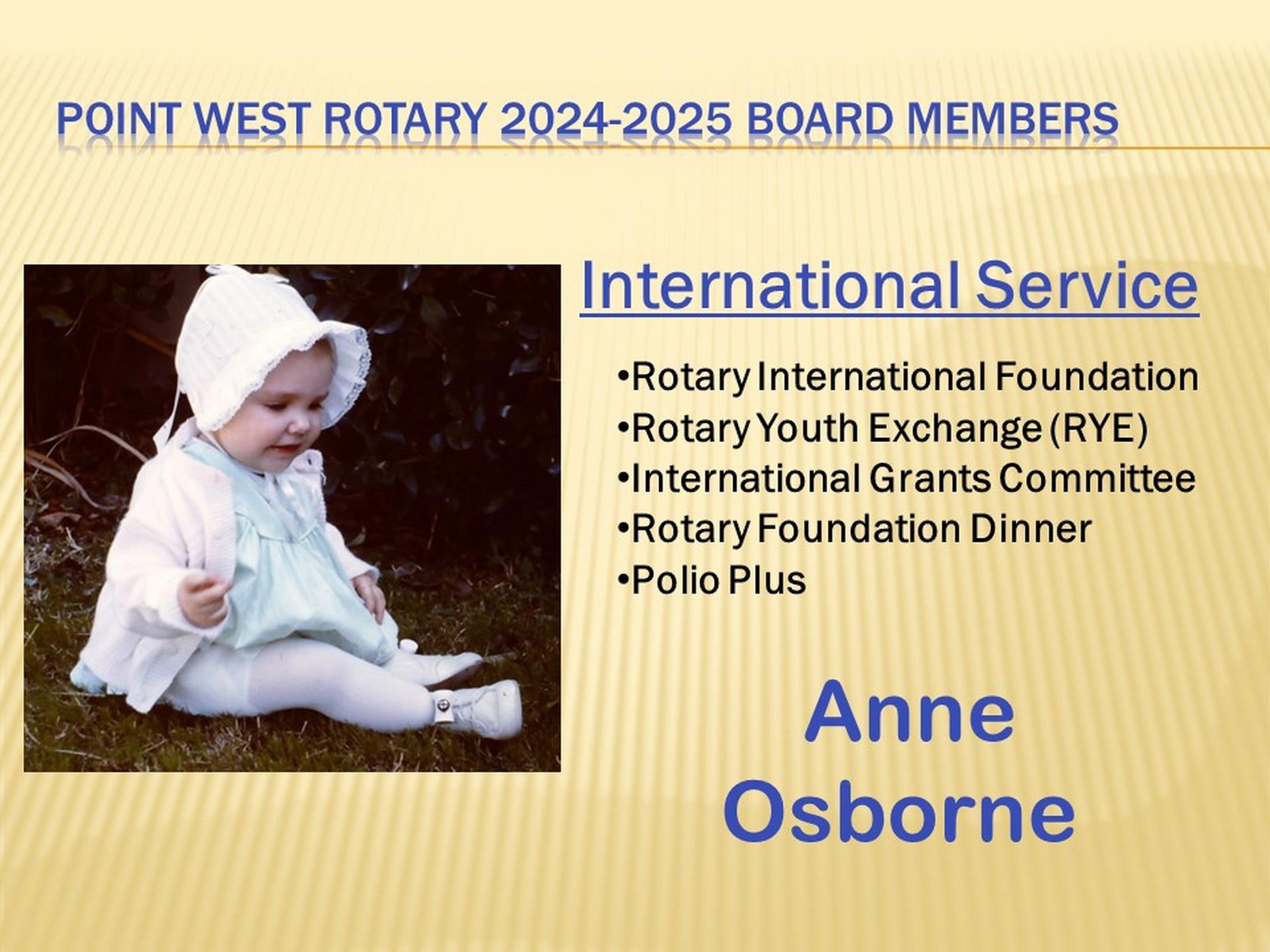 POINT WEST ROTARY 2024-2025 BOARD MEMBERS

International Service

•Rotary International Foundation
•Rotary Youth Exchange (RYE)
•International Grants Committee
•Rotary Foundation Dinner
•Polio Plus

Anne Osborne